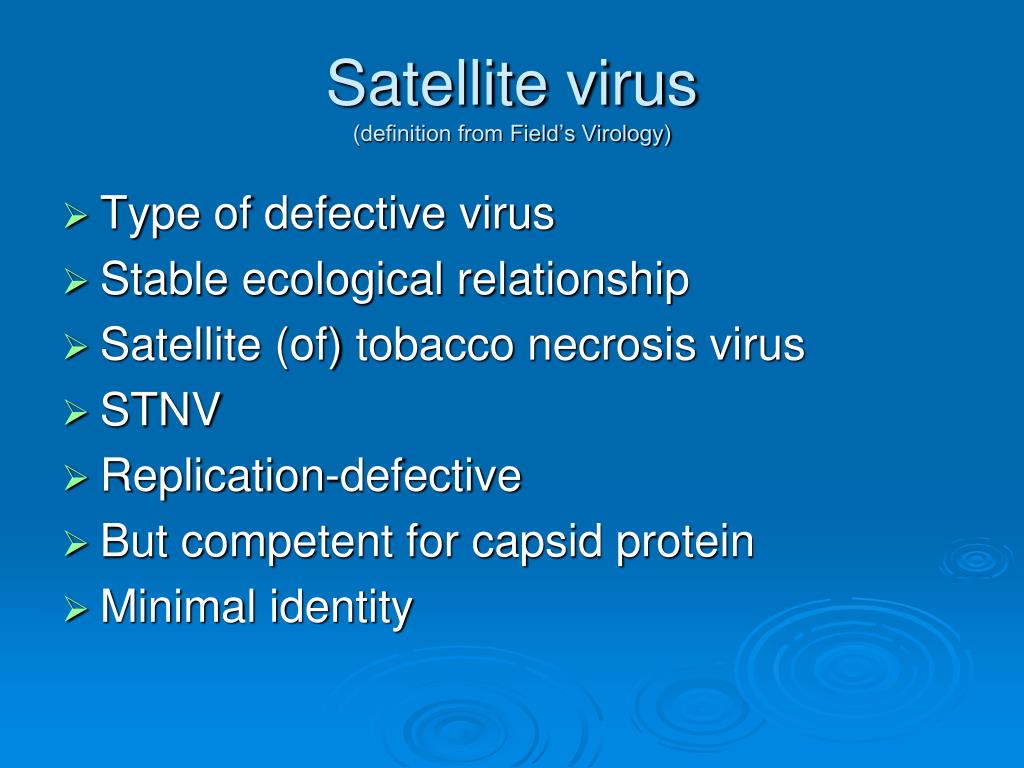 Satellite virus
(definition from Field's Virology)

➢ Type of defective virus
➢ Stable ecological relationship
➢ Satellite (of) tobacco necrosis virus
➢ STNV
➢ Replication-defective
➢ But competent for capsid protein
➢ Minimal identity